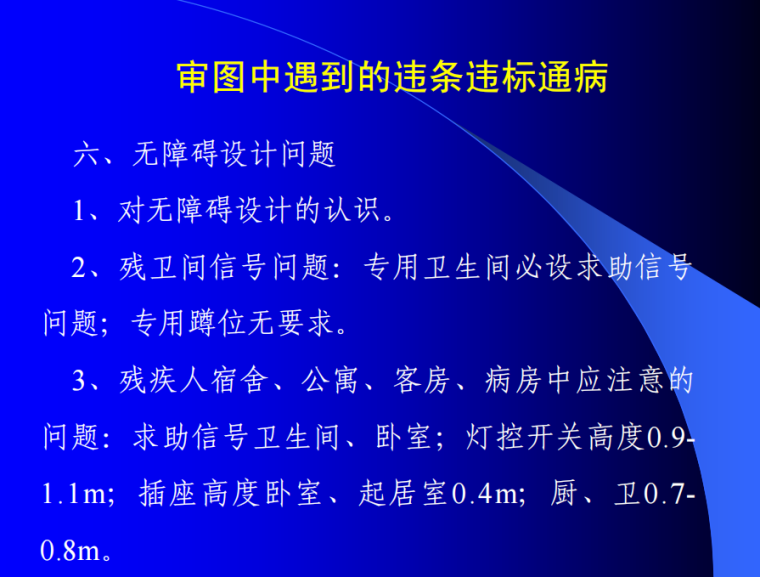 审图中遇到的违条违标通病

六、无障碍设计问题

1、对无障碍设计的认识。

2、残卫间信号问题：专用卫生间必设求助信号问题；专用蹲位无要求。

3、残疾人宿舍、公寓、客房、病房中应注意的问题：求助信号卫生间、卧室；灯控开关高度0.9-1.1m；插座高度卧室、起居室0.4m；厨、卫0.7-0.8m。